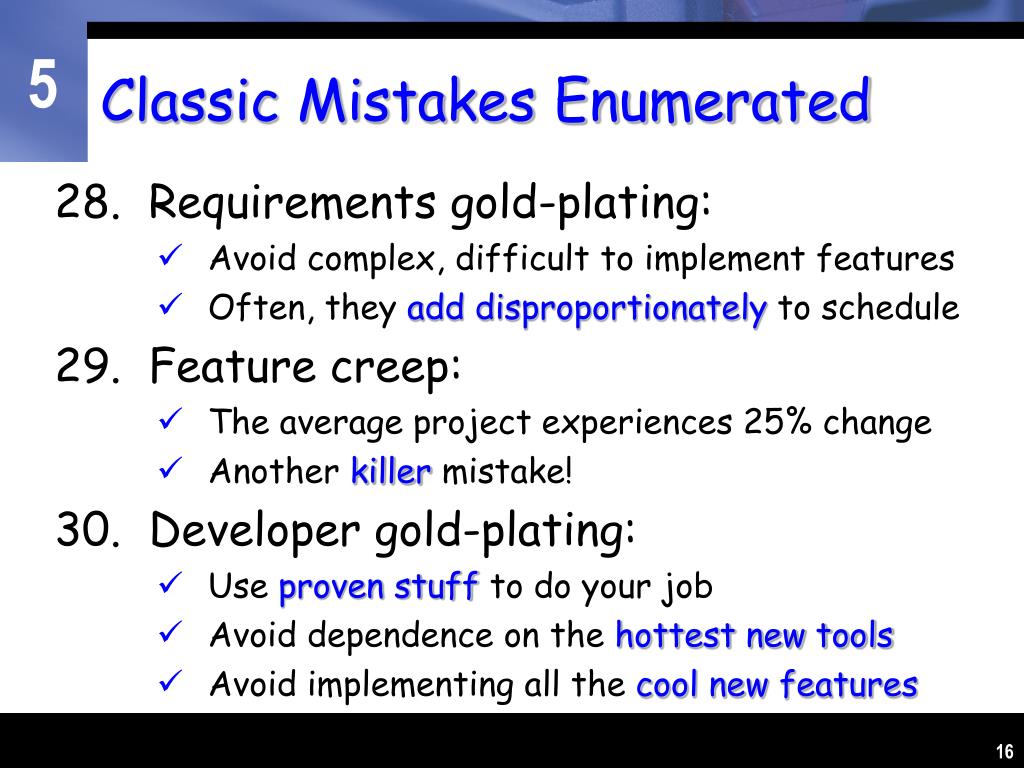 5

Classic Mistakes Enumerated

28. Requirements gold-plating:

✓ Avoid complex, difficult to implement features

✓ Often, they add disproportionately to schedule

29. Feature creep:

✓ The average project experiences 25% change

✓ Another killer mistake!

30. Developer gold-plating:

✓ Use proven stuff to do your job

✓ Avoid dependence on the hottest new tools

✓ Avoid implementing all the cool new features

16